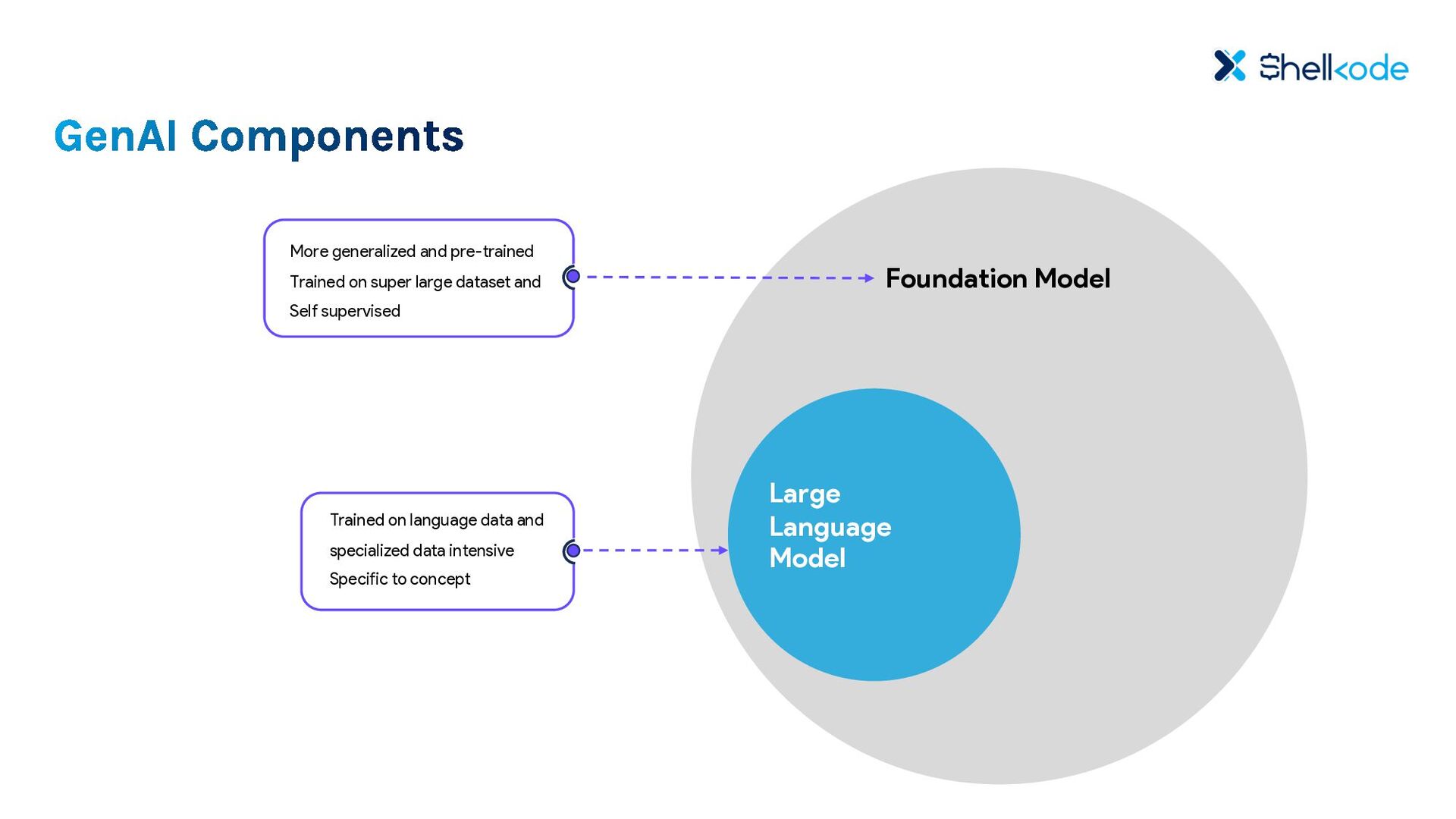 Shellkode

GenAI Components

More generalized and pre-trained
Trained on super large dataset and
Self supervised

Foundation Model

Trained on language data and
specialized data intensive
Specific to concept

Large
Language
Model